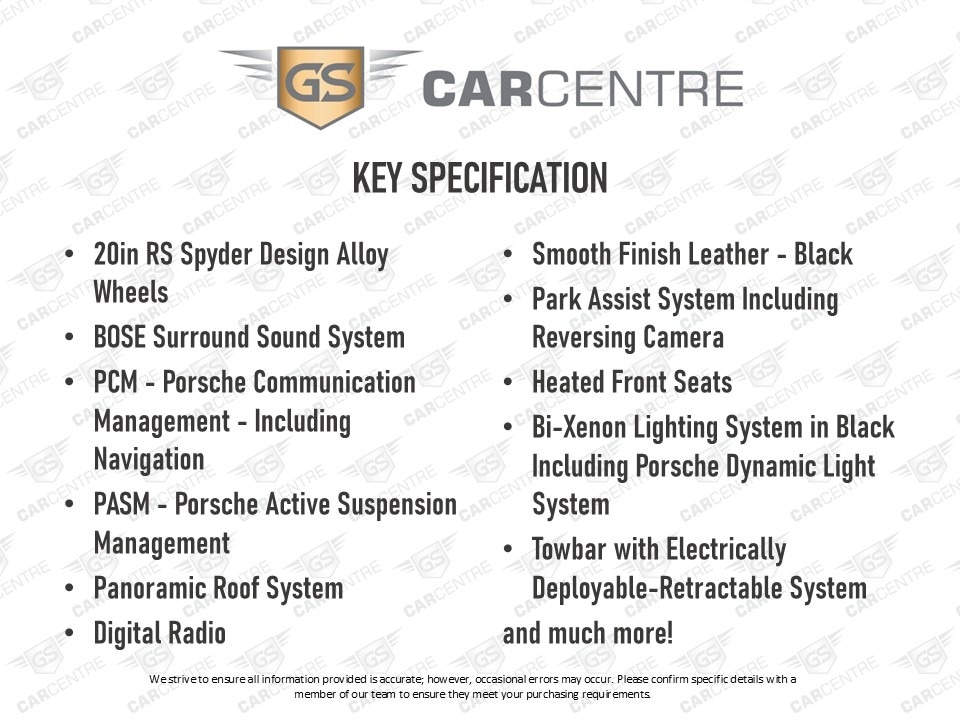 GS CARCENTRE

KEY SPECIFICATION

• 20in RS Spyder Design Alloy Wheels
• BOSE Surround Sound System
• PCM - Porsche Communication Management - Including Navigation
• PASM - Porsche Active Suspension Management
• Panoramic Roof System
• Digital Radio

• Smooth Finish Leather - Black
• Park Assist System Including Reversing Camera
• Heated Front Seats
• Bi-Xenon Lighting System in Black Including Porsche Dynamic Light System
• Towbar with Electrically Deployable-Retractable System

and much more!

We strive to ensure all information provided is accurate; however, occasional errors may occur. Please confirm specific details with a member of our team to ensure they meet your purchasing requirements.